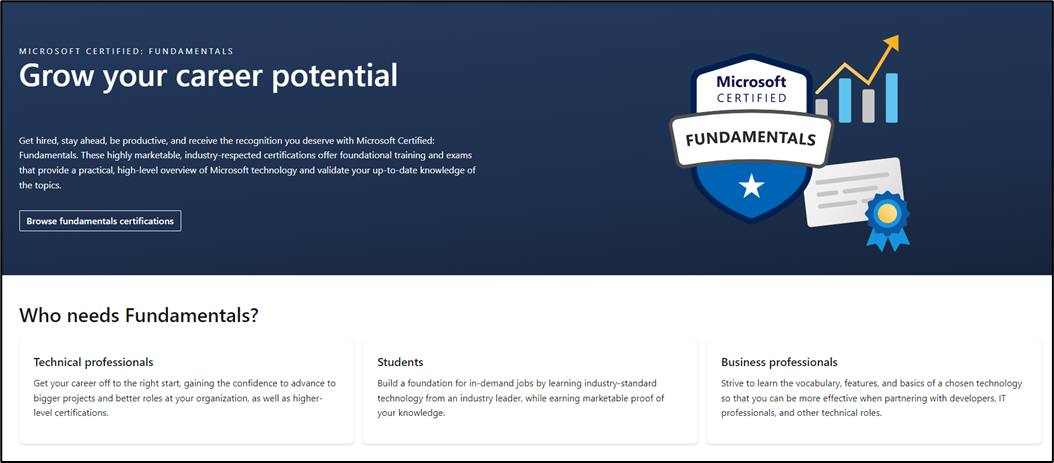 MICROSOFT CERTIFIED: FUNDAMENTALS

Grow your career potential

Get hired, stay ahead, be productive, and receive the recognition you deserve with Microsoft Certified: Fundamentals. These highly marketable, industry-respected certifications offer foundational training and exams that provide a practical, high-level overview of Microsoft technology and validate your up-to-date knowledge of the topics.

Browse fundamentals certifications

Microsoft CERTIFIED FUNDAMENTALS

Who needs Fundamentals?

Technical professionals

Get your career off to the right start, gaining the confidence to advance to bigger projects and better roles at your organization, as well as higher-level certifications.

Students

Build a foundation for in-demand jobs by learning industry-standard technology from an industry leader, while earning marketable proof of your knowledge.

Business professionals

Strive to learn the vocabulary, features, and basics of a chosen technology so that you can be more effective when partnering with developers, IT professionals, and other technical roles.